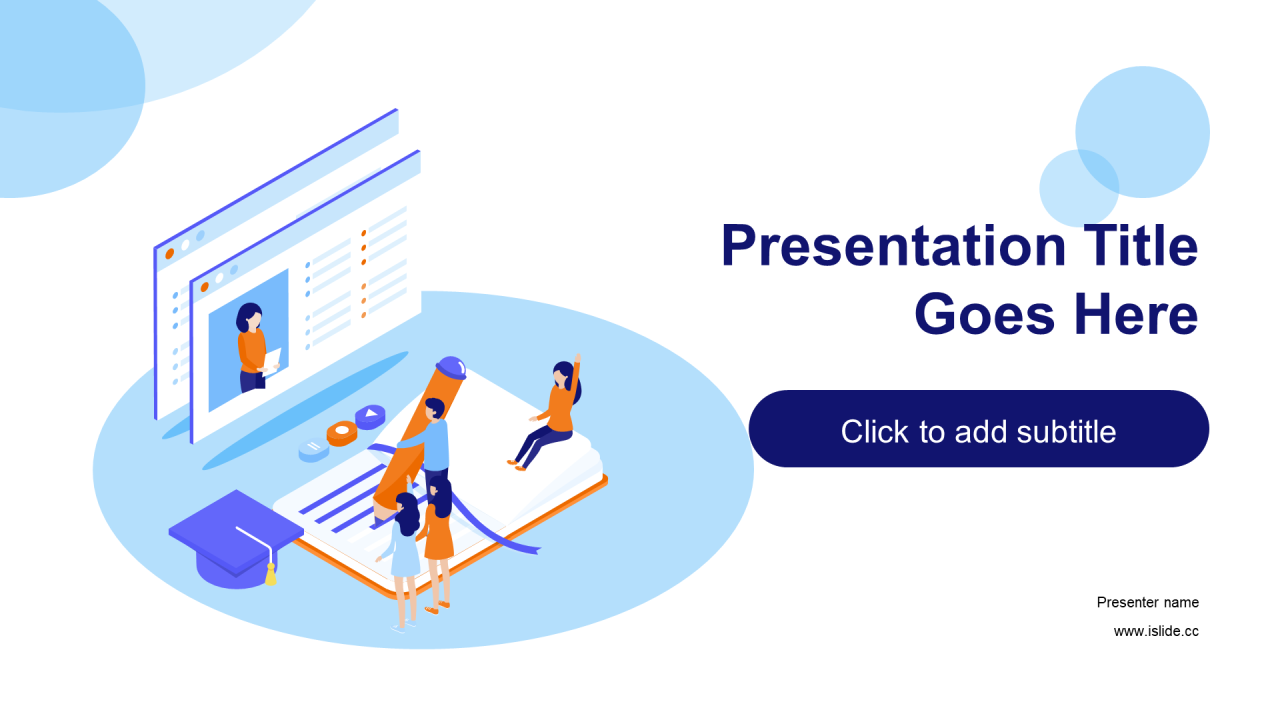 Presentation Title Goes Here

Click to add subtitle

Presenter name

www.islide.cc